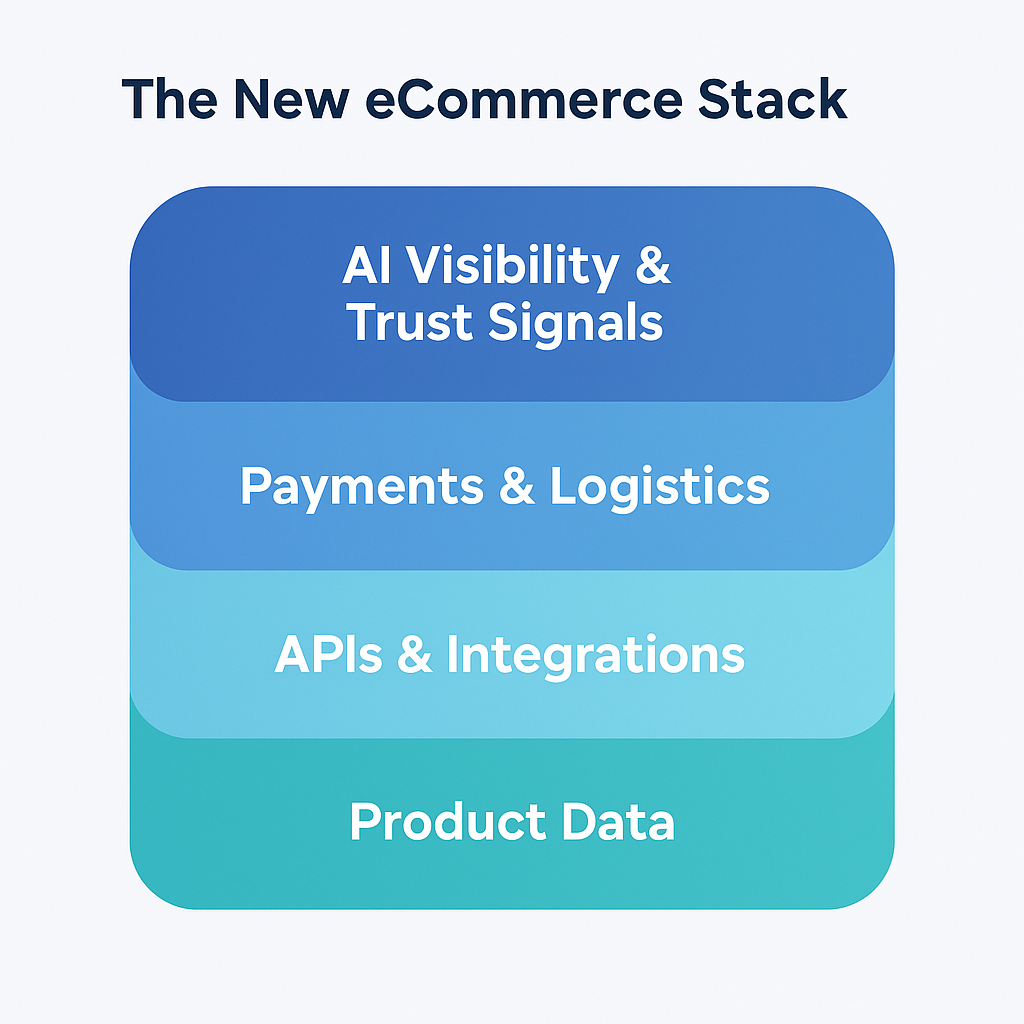 The New eCommerce Stack

AI Visibility & Trust Signals

Payments & Logistics

APIs & Integrations

Product Data